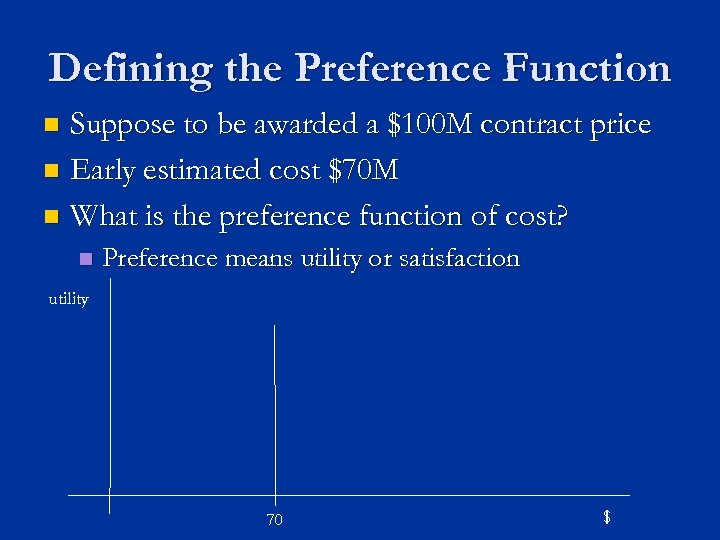 Defining the Preference Function

Suppose to be awarded a \$100M contract price

Early estimated cost \$70M

What is the preference function of cost?

Preference means utility or satisfaction

utility

70

\$